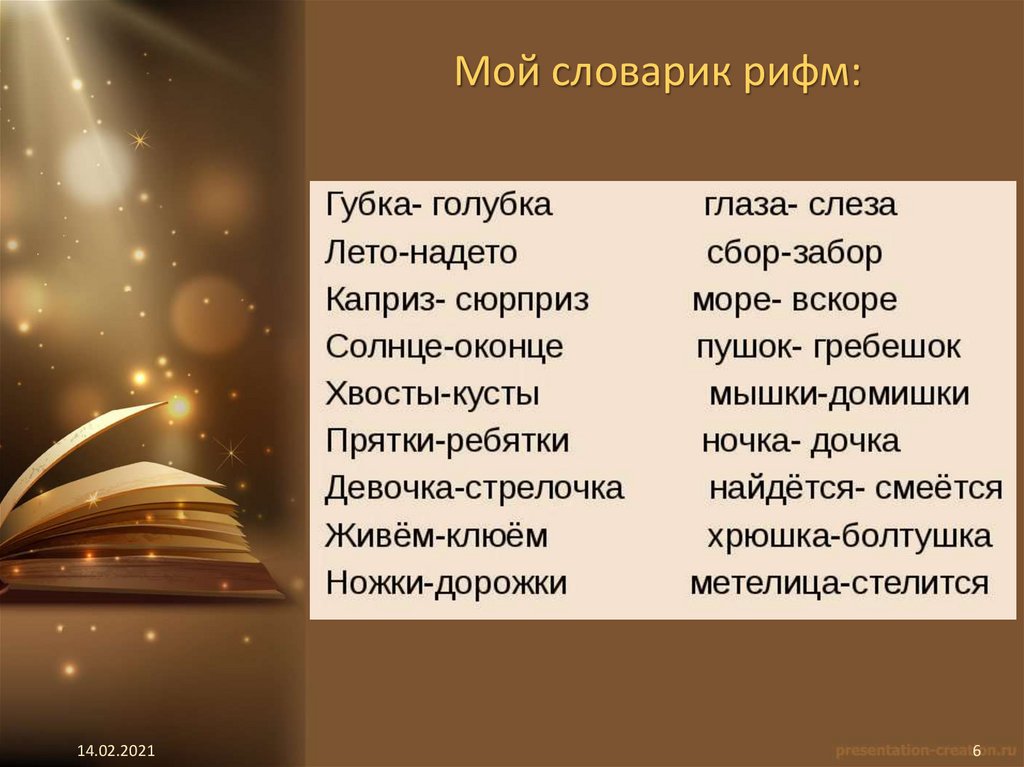 Мой словарик рифм:

Губка- голубка
Лето-надето
Каприз- сюрприз
Солнце-оконце
Хвосты-кусты
Прятки-ребятки
Девочка-стрелочка
Живём-клюём
Ножки-дорожки

глаза- слеза
сбор-забор
море- вскоре
пушок- гребешок
мышки-домишки
ночка- дочка
найдётся- смеётся
хрюшка-болтушка
метелица-стелится

14.02.2021
presentation-creation.ru
6